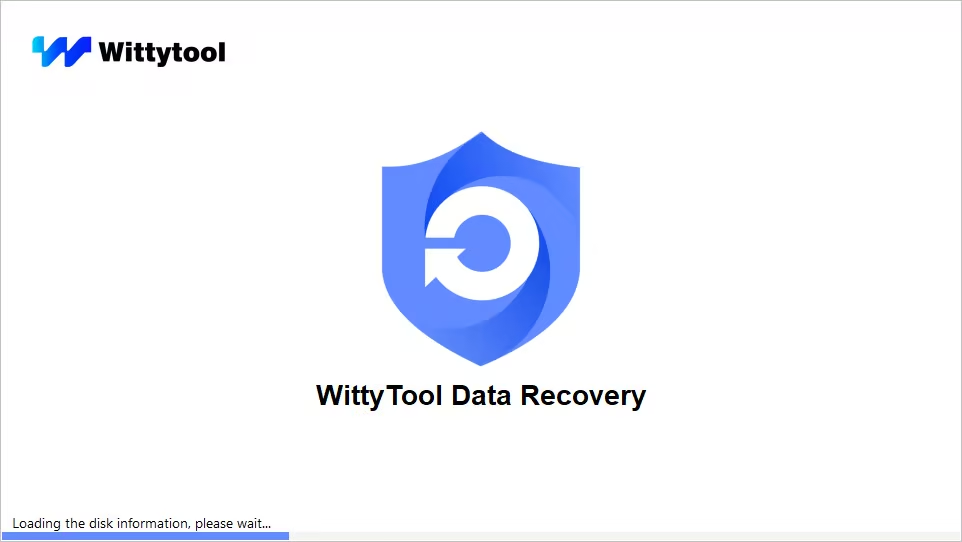 Wittytool

WittyTool Data Recovery

Loading the disk information, please wait...